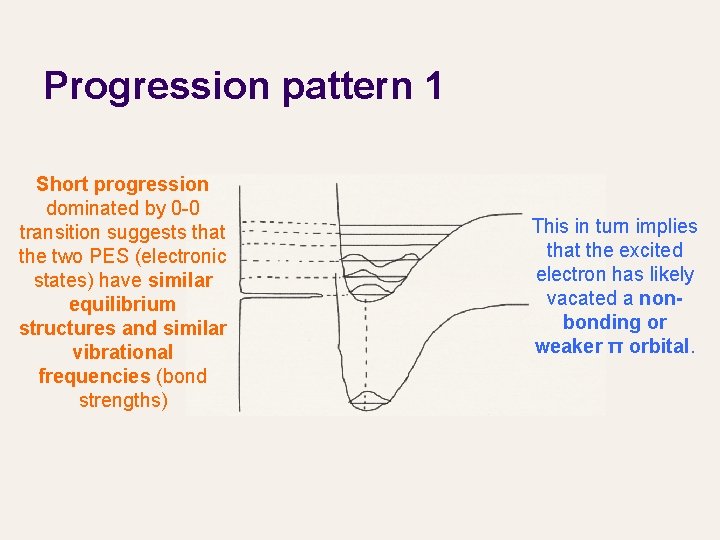 Progression pattern 1

Short progression dominated by 0-0 transition suggests that the two PES (electronic states) have similar equilibrium structures and similar vibrational frequencies (bond strengths)

This in turn implies that the excited electron has likely vacated a non-bonding or weaker π orbital.